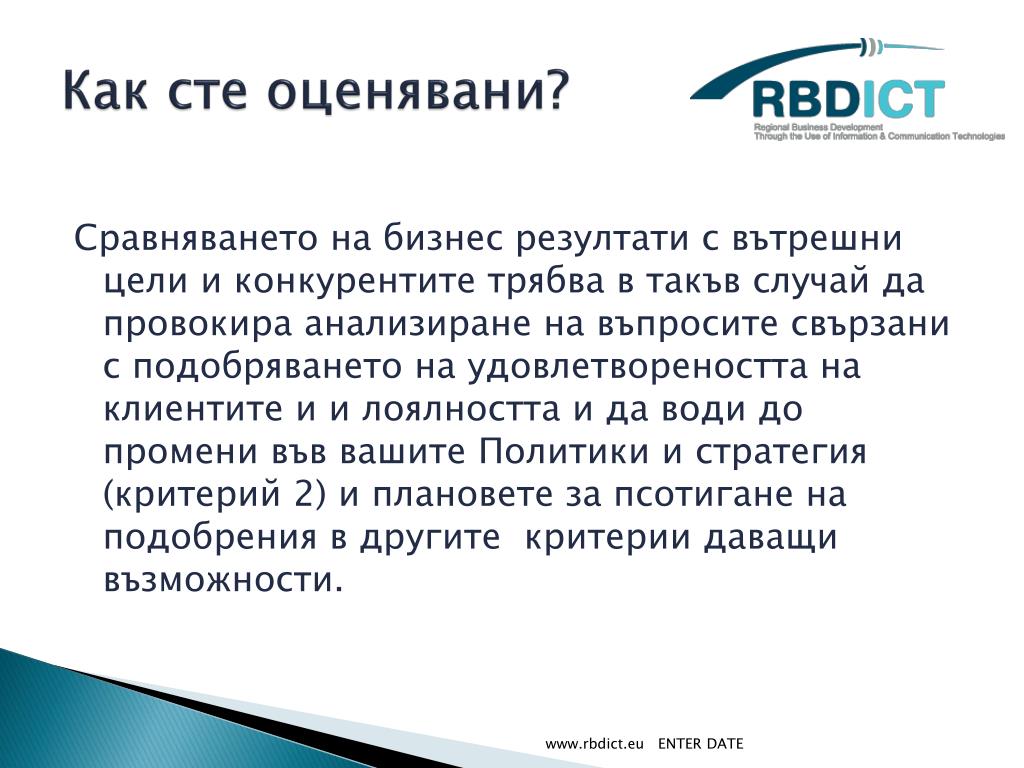 Как сте оценявани?

RBDICT
Regional Business Development
Through the Use of Information & Communication Technologies

Сравняването на бизнес резултати с вътрешни цели и конкурентите трябва в такъв случай да провокира анализиране на въпросите свързани с подобряването на удовлетвореността на клиентите и и лоялността и да води до промени във вашите Политики и стратегия (критерий 2) и плановете за псотигане на подобрения в другите  критерии даващи възможности.

www.rbdict.eu   ENTER DATE